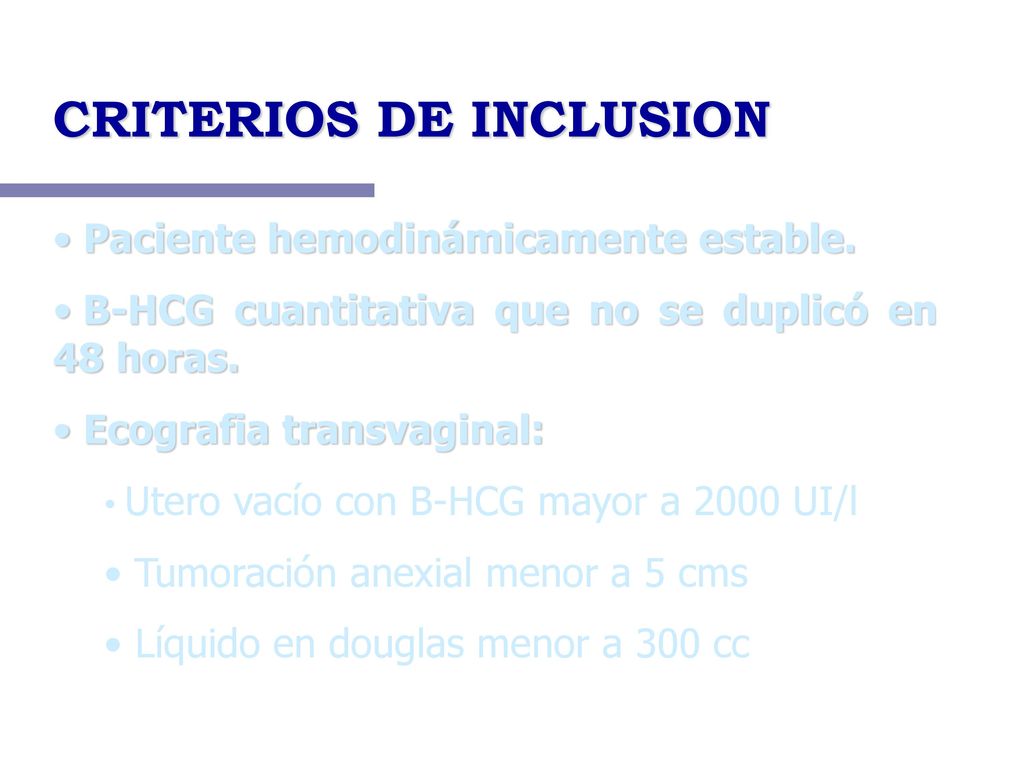 CRITERIOS DE INCLUSION

• Paciente hemodinámicamente estable.

• B-HCG cuantitativa que no se duplicó en 48 horas.

• Ecografia transvaginal:

• Utero vacío con B-HCG mayor a 2000 UI/l

• Tumoración anexial menor a 5 cms

• Líquido en douglas menor a 300 cc